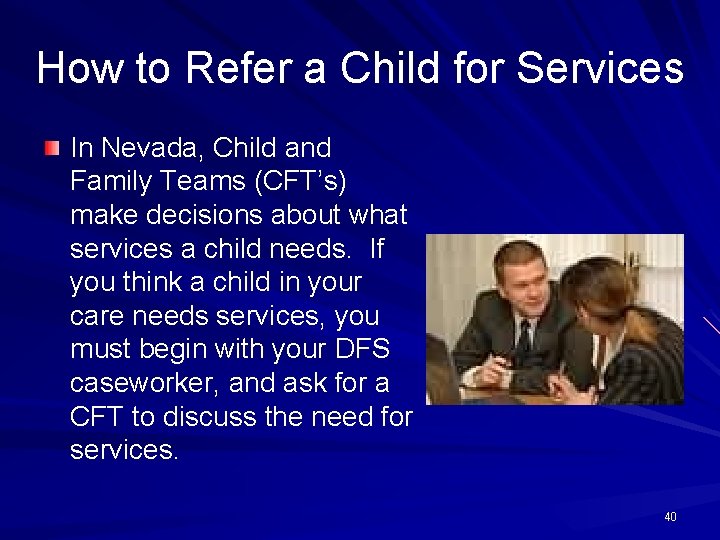 How to Refer a Child for Services

In Nevada, Child and Family Teams (CFT's) make decisions about what services a child needs. If you think a child in your care needs services, you must begin with your DFS caseworker, and ask for a CFT to discuss the need for services.

40